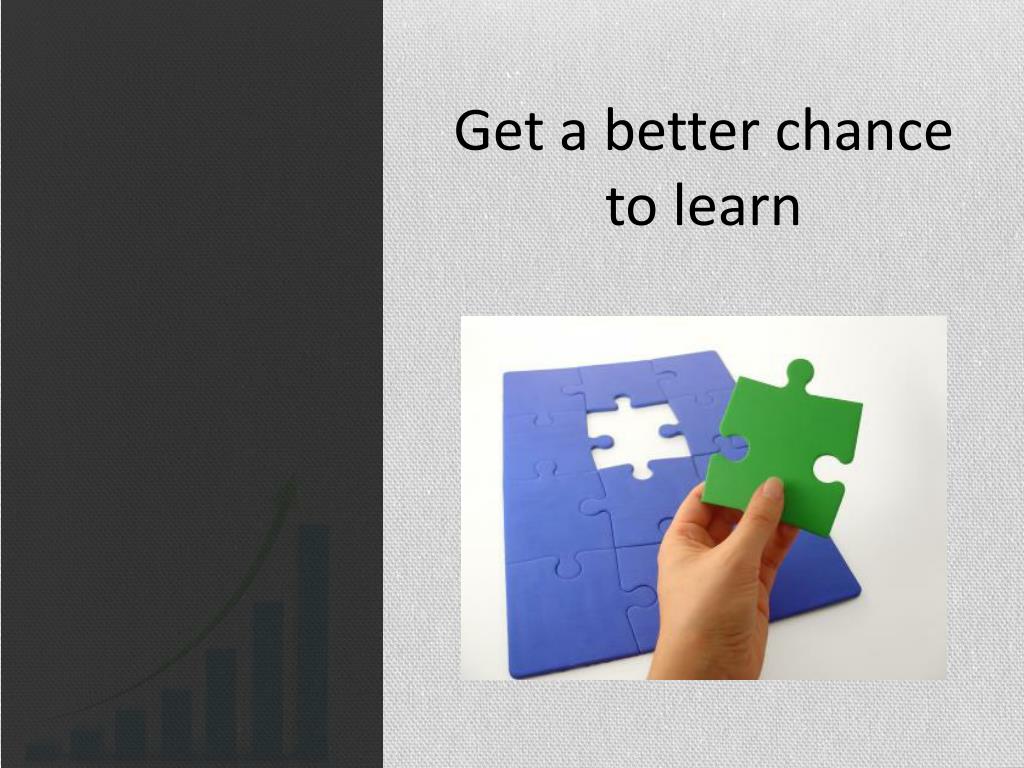 Get a better chance to learn